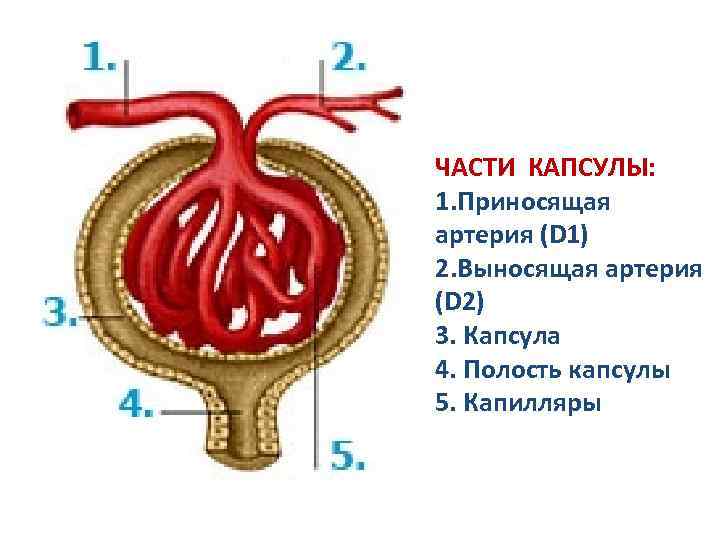 1.
2.
3.
4.
5.

ЧАСТИ КАПСУЛЫ:
1.Приносящая артерия (D1)
2.Выносящая артерия (D2)
3. Капсула
4. Полость капсулы
5. Капилляры